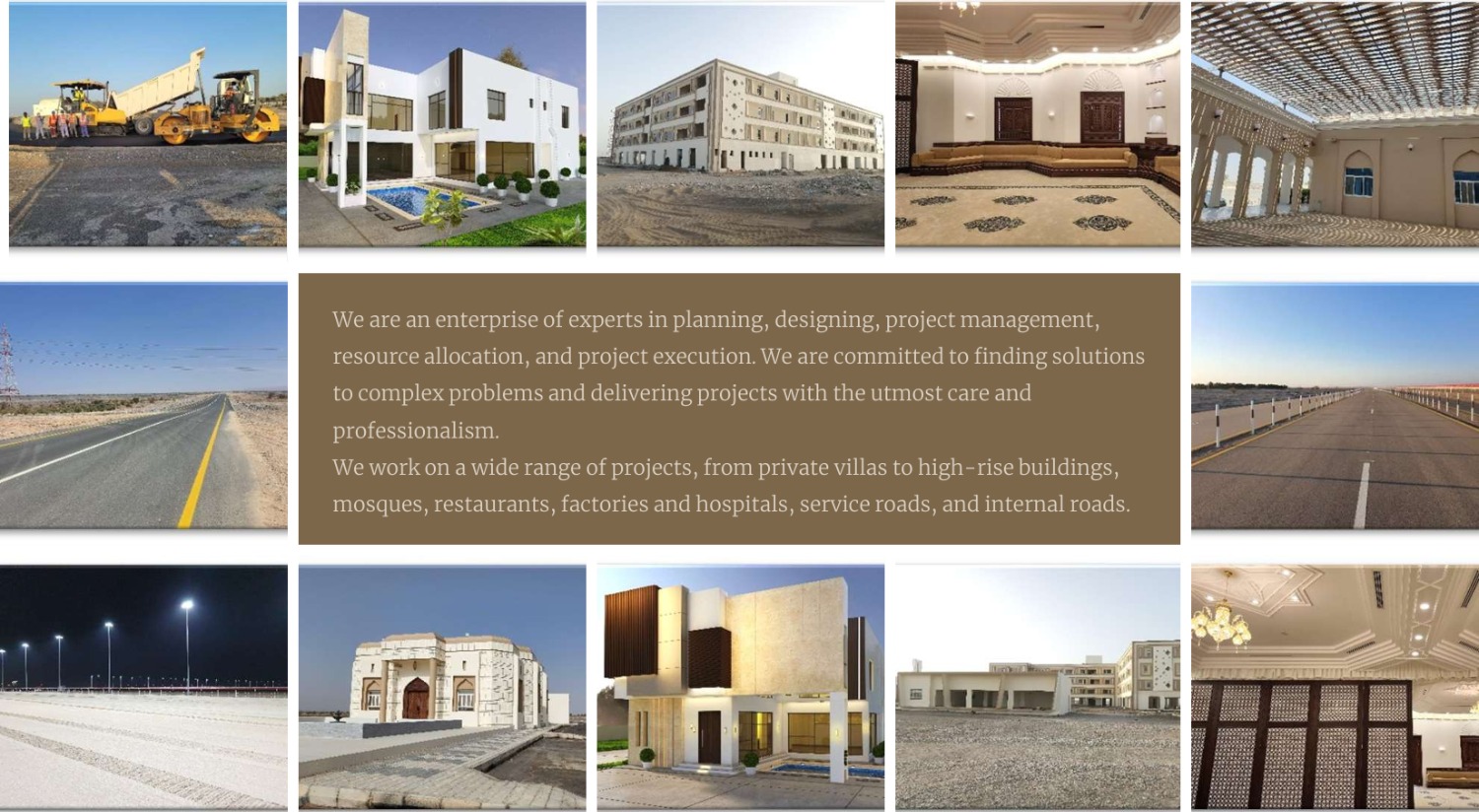 We are an enterprise of experts in planning, designing, project management, resource allocation, and project execution. We are committed to finding solutions to complex problems and delivering projects with the utmost care and professionalism.
We work on a wide range of projects, from private villas to high-rise buildings, mosques, restaurants, factories and hospitals, service roads, and internal roads.